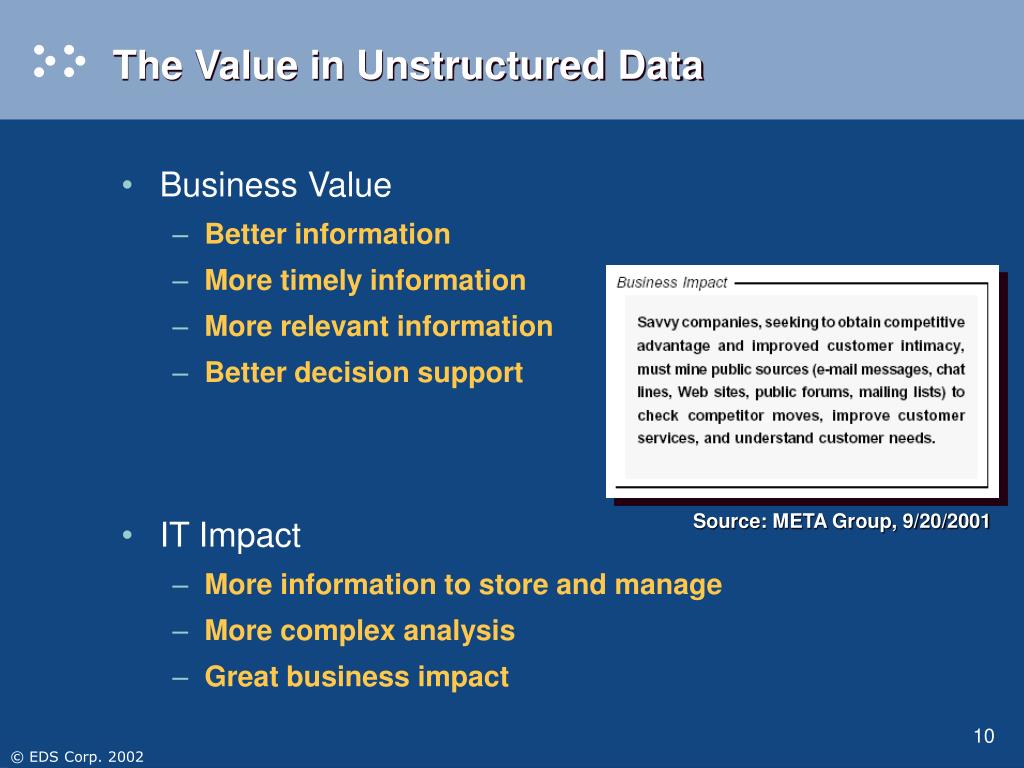 The Value in Unstructured Data

• Business Value
– Better information
– More timely information
– More relevant information
– Better decision support

Business Impact

Savvy companies, seeking to obtain competitive advantage and improved customer intimacy, must mine public sources (e-mail messages, chat lines, Web sites, public forums, mailing lists) to check competitor moves, improve customer services, and understand customer needs.

Source: META Group, 9/20/2001

• IT Impact
– More information to store and manage
– More complex analysis
– Great business impact

10

© EDS Corp. 2002